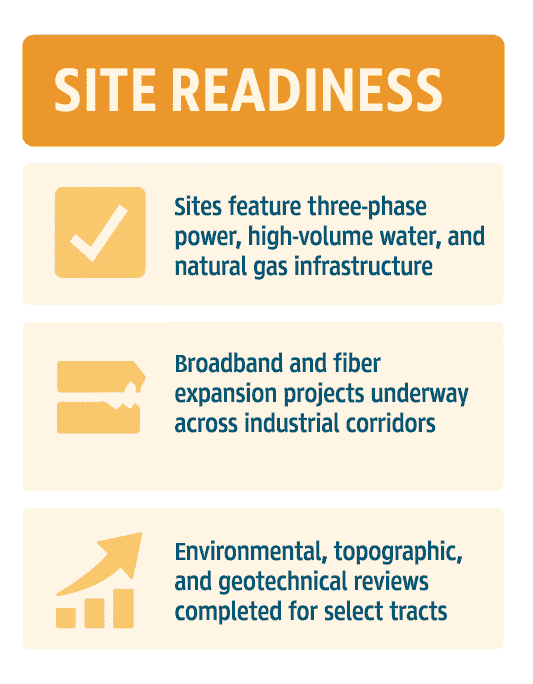 SITE READINESS

Sites feature three-phase power, high-volume water, and natural gas infrastructure

Broadband and fiber expansion projects underway across industrial corridors

Environmental, topographic, and geotechnical reviews completed for select tracts